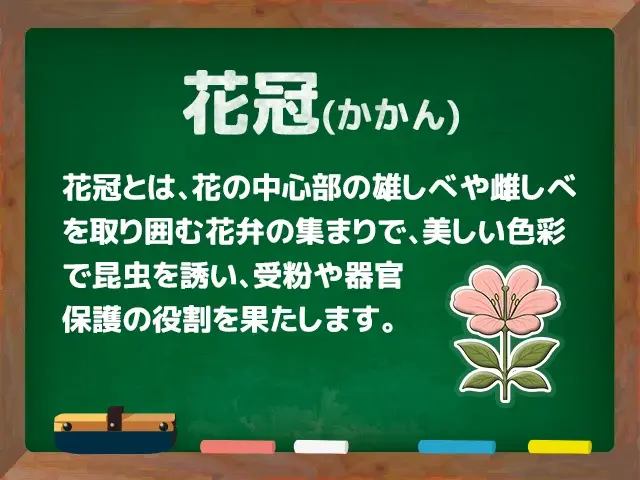 花冠(かかん)

花冠とは、花の中心部の雄しべや雌しべを取り囲む花弁の集まりで、美しい色彩で昆虫を誘い、受粉や器官保護の役割を果たします。